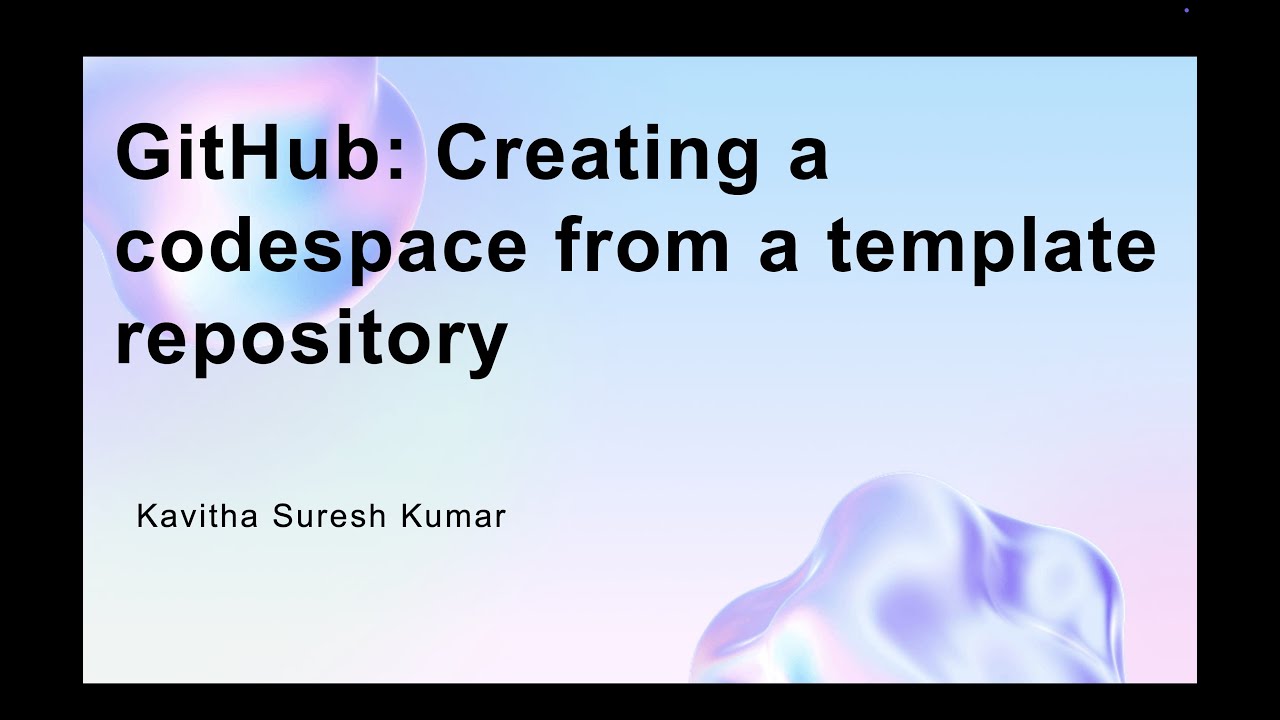 GitHub: Creating a codespace from a template repository

Kavitha Suresh Kumar